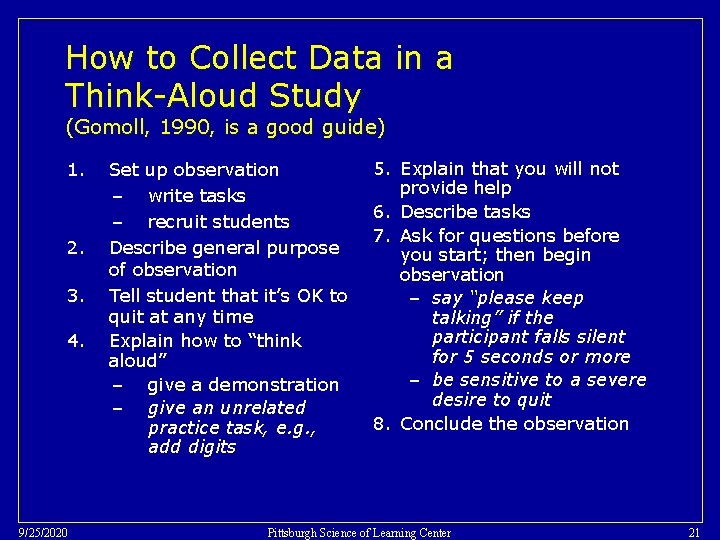 How to Collect Data in a Think-Aloud Study
(Gomoll, 1990, is a good guide)

1. Set up observation
– write tasks
– recruit students
2. Describe general purpose of observation
3. Tell student that it's OK to quit at any time
4. Explain how to "think aloud"
– give a demonstration
– give an unrelated practice task, e.g., add digits

5. Explain that you will not provide help
6. Describe tasks
7. Ask for questions before you start; then begin observation
– say "please keep talking" if the participant falls silent for 5 seconds or more
– be sensitive to a severe desire to quit
8. Conclude the observation

9/25/2020 Pittsburgh Science of Learning Center 21